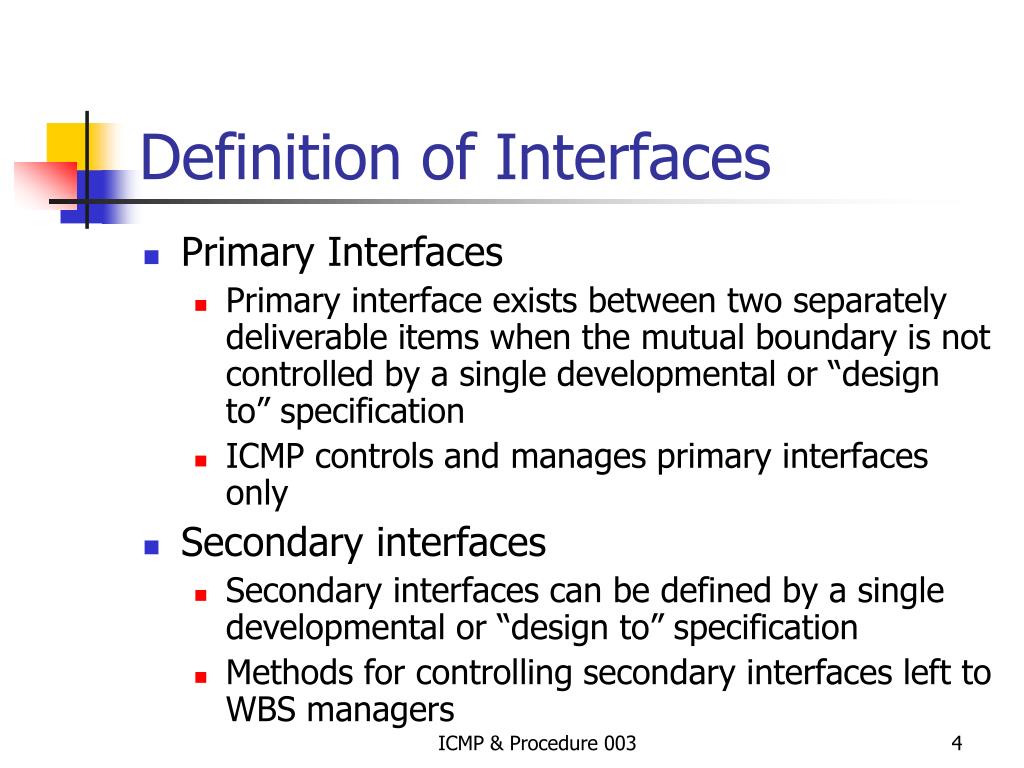 Definition of Interfaces

Primary Interfaces

Primary interface exists between two separately deliverable items when the mutual boundary is not controlled by a single developmental or “design to” specification

ICMP controls and manages primary interfaces only

Secondary interfaces

Secondary interfaces can be defined by a single developmental or “design to” specification

Methods for controlling secondary interfaces left to WBS managers

ICMP & Procedure 003

4